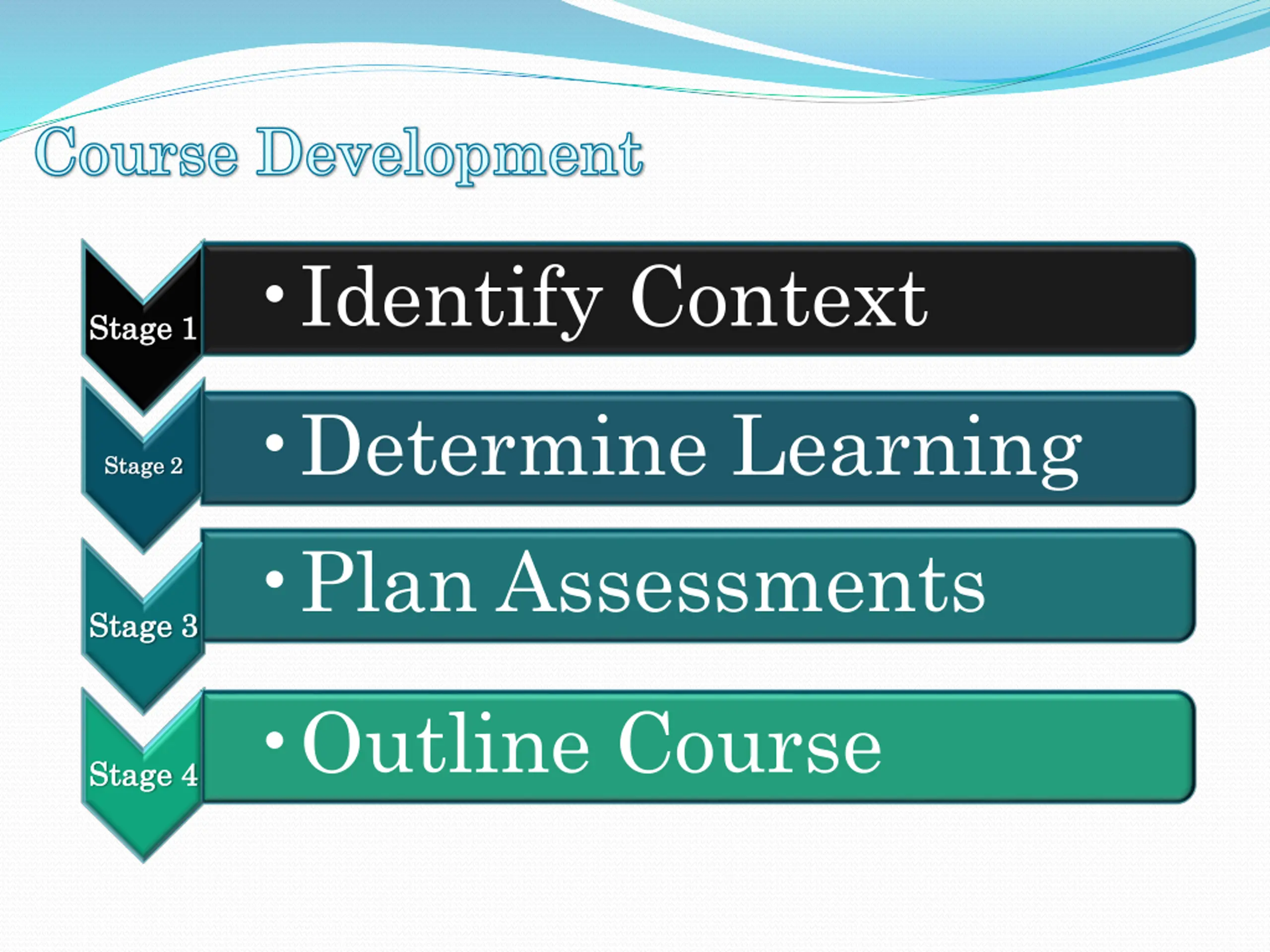 Course Development

Stage 1
• Identify Context

Stage 2
• Determine Learning

Stage 3
• Plan Assessments

Stage 4
• Outline Course